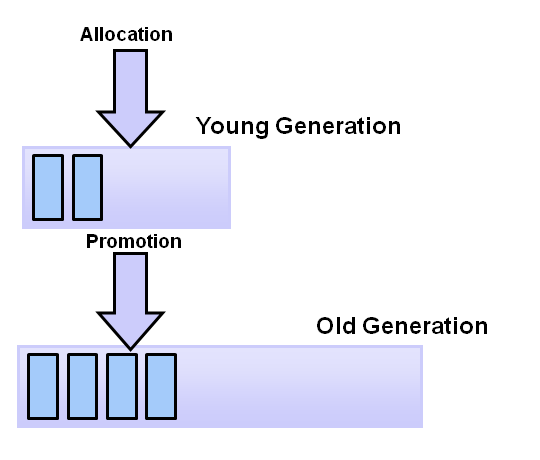 Allocation

Young Generation

Promotion

Old Generation